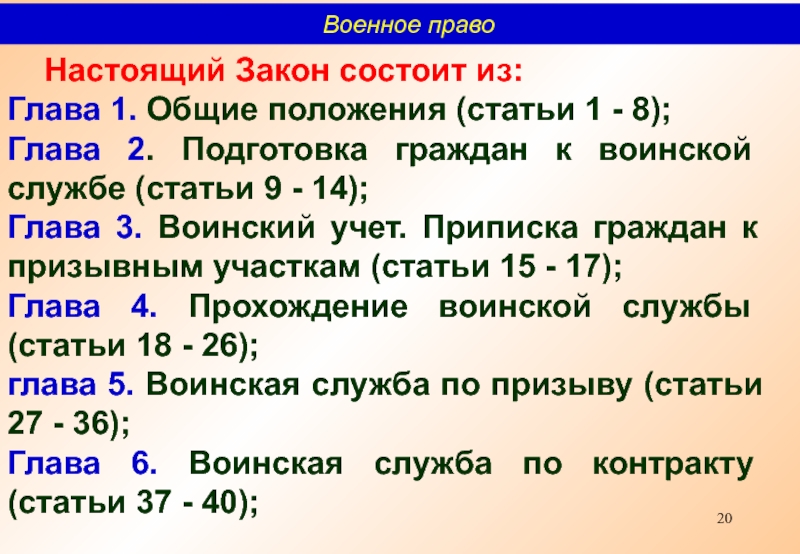 Военное право

Настоящий Закон состоит из:

Глава 1. Общие положения (статьи 1 - 8);

Глава 2. Подготовка граждан к воинской службе (статьи 9 - 14);

Глава 3. Воинский учет. Приписка граждан к призывным участкам (статьи 15 - 17);

Глава 4. Прохождение воинской службы (статьи 18 - 26);

глава 5. Воинская служба по призыву (статьи 27 - 36);

Глава 6. Воинская служба по контракту (статьи 37 - 40);

20